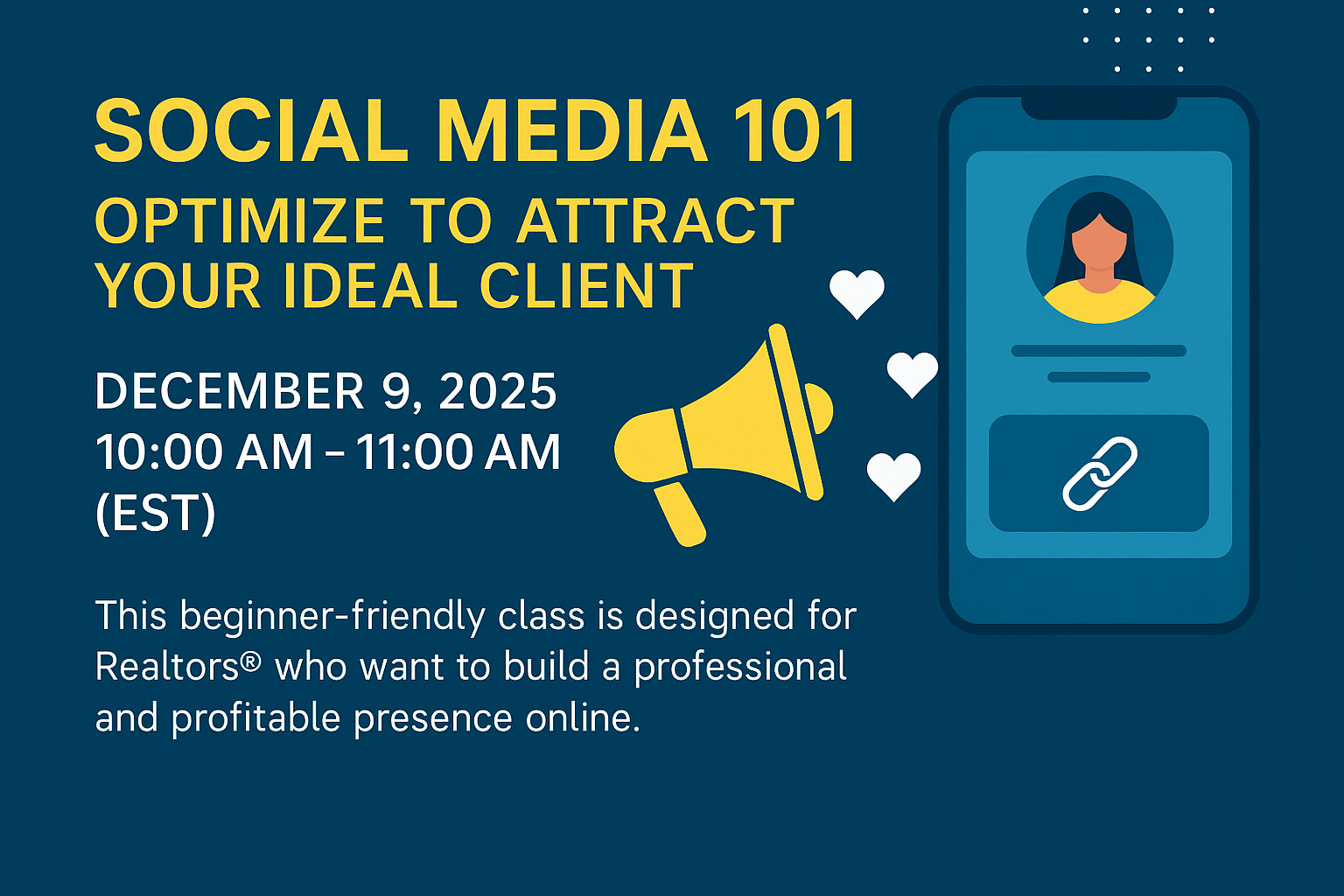 SOCIAL MEDIA 101
OPTIMIZE TO ATTRACT YOUR IDEAL CLIENT

DECEMBER 9, 2025
10:00 AM – 11:00 AM (EST)

This beginner-friendly class is designed for Realtors® who want to build a professional and profitable presence online.